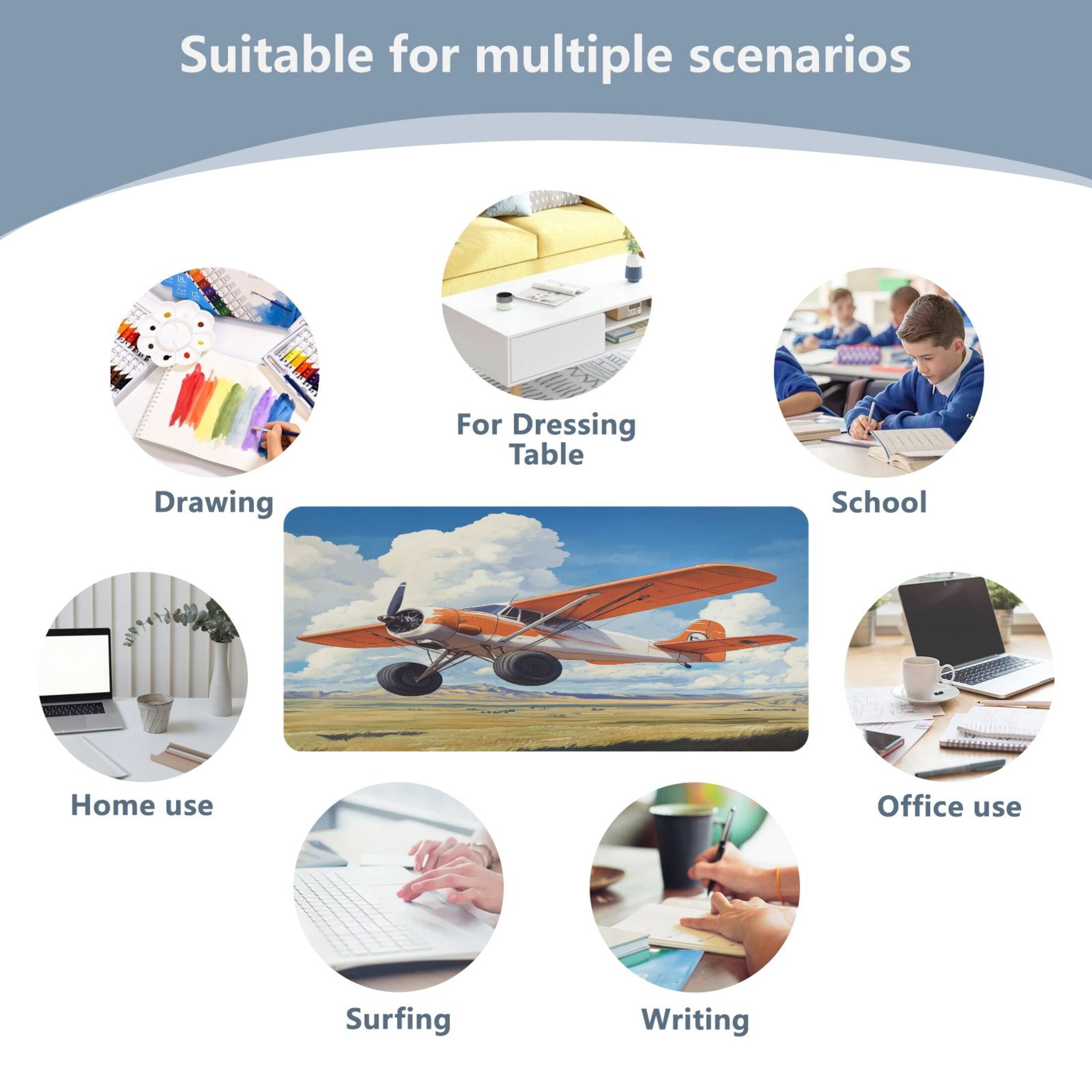 Suitable for multiple scenarios

For Dressing Table

Drawing

School

Home use

Office use

Surfing

Writing